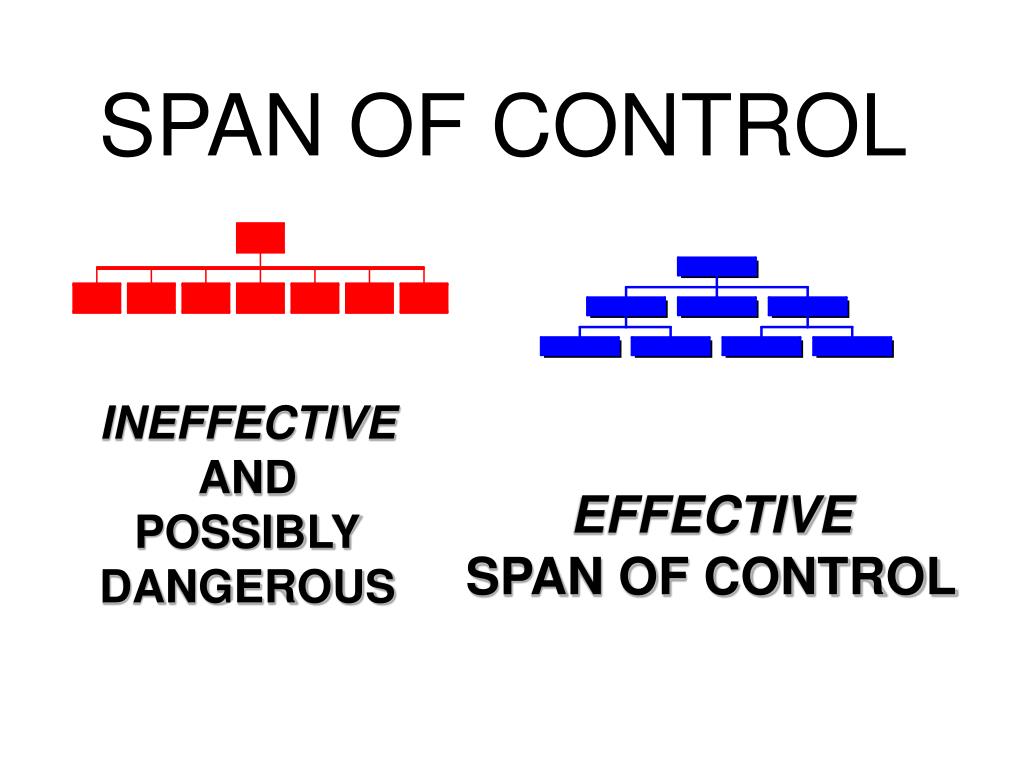 SPAN OF CONTROL

INEFFECTIVE
AND
POSSIBLY
DANGEROUS

EFFECTIVE
SPAN OF CONTROL